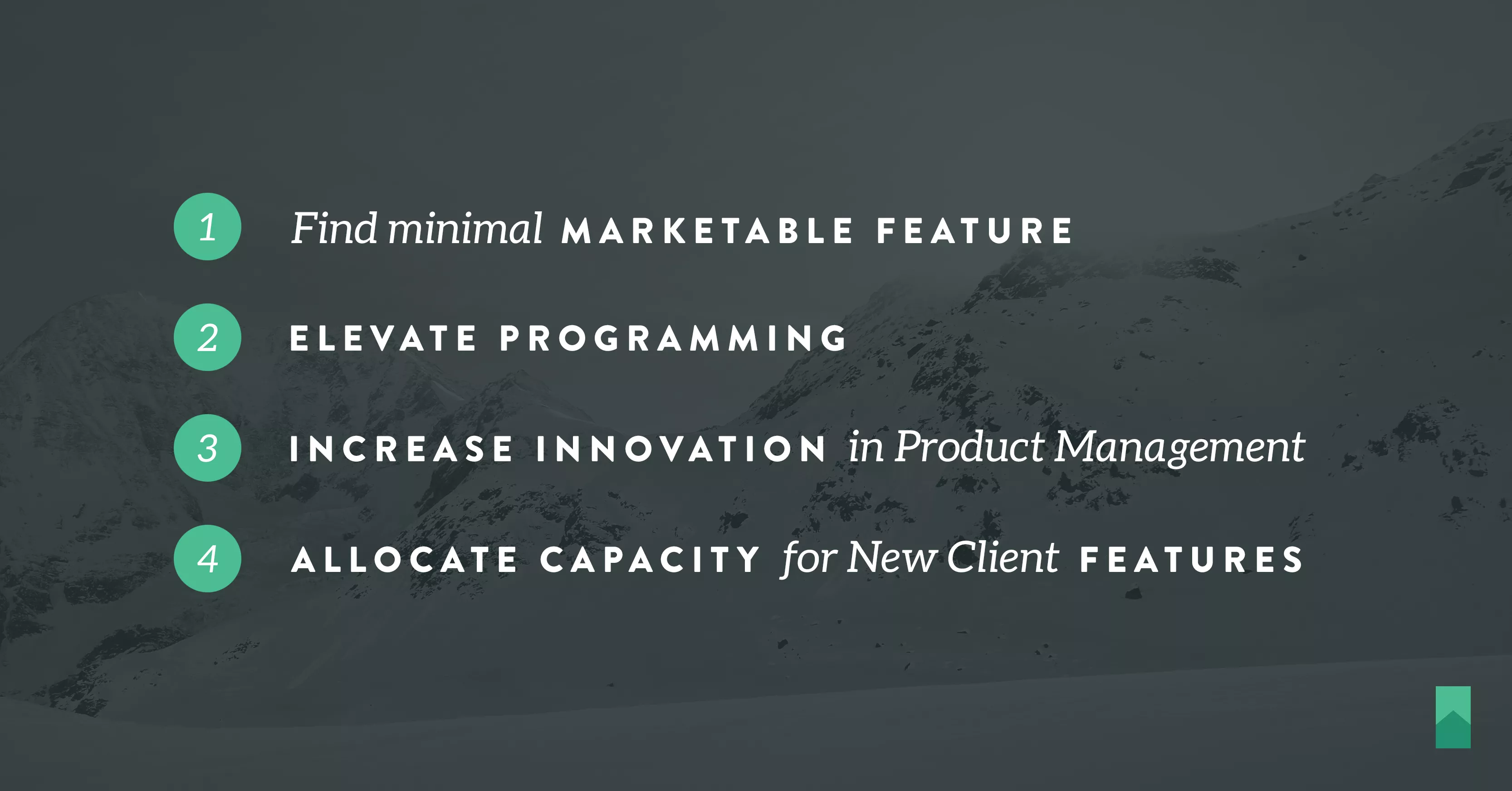 1 Find minimal MARKETABLE FEATURE

2 ELEVATE PROGRAMMING

3 INCREASE INNOVATION in Product Management

4 ALLOCATE CAPACITY for New Client FEATURES